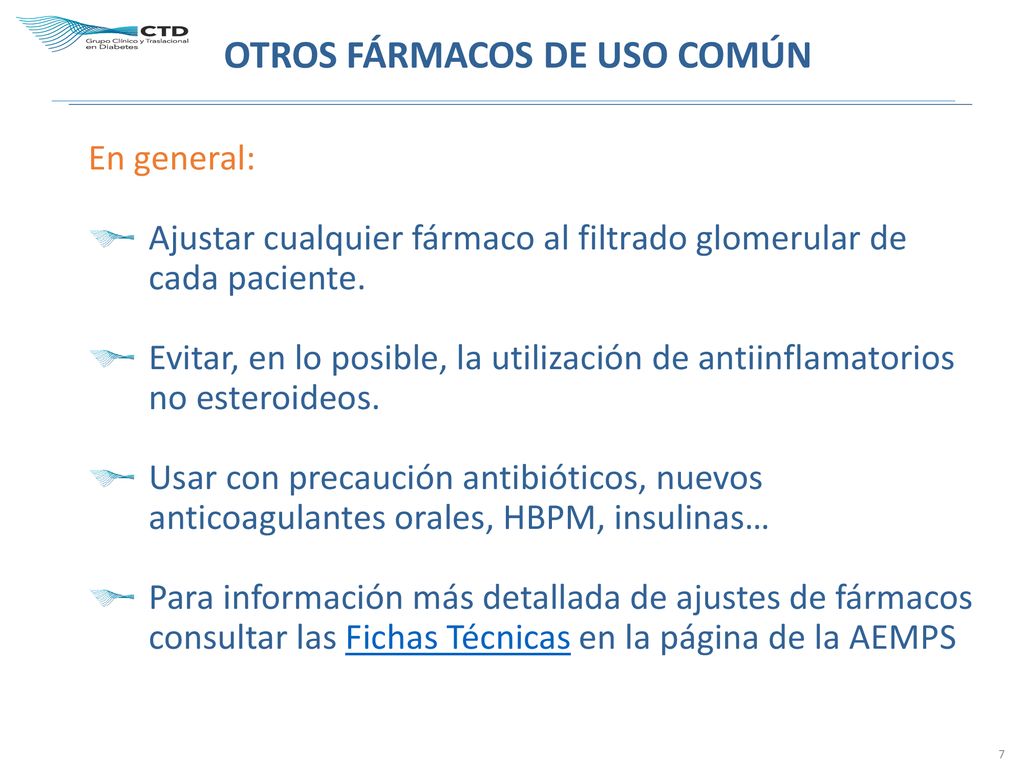 CTD
Grupo Clínico y Traslacional en Diabetes

OTROS FÁRMACOS DE USO COMÚN

En general:

Ajustar cualquier fármaco al filtrado glomerular de cada paciente.

Evitar, en lo posible, la utilización de antiinflamatorios no esteroideos.

Usar con precaución antibióticos, nuevos anticoagulantes orales, HBPM, insulinas…

Para información más detallada de ajustes de fármacos consultar las Fichas Técnicas en la página de la AEMPS

7